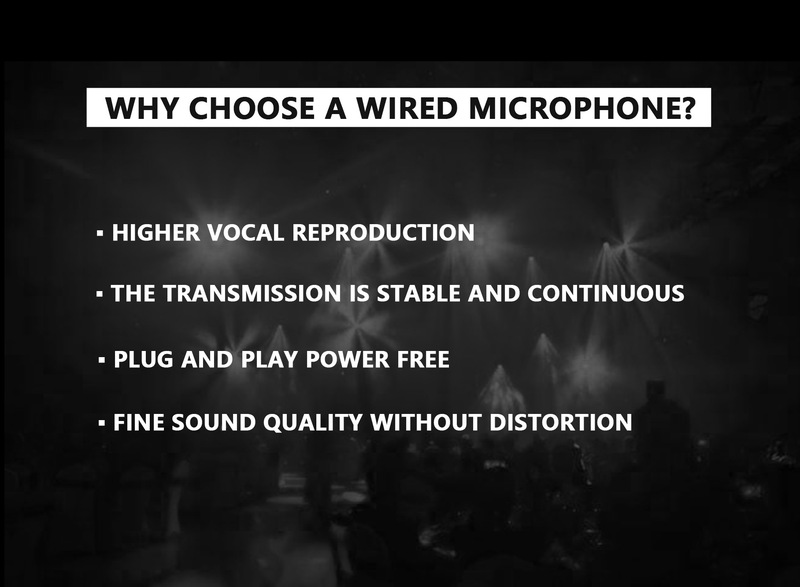 WHY CHOOSE A WIRED MICROPHONE?

▪ HIGHER VOCAL REPRODUCTION

▪ THE TRANSMISSION IS STABLE AND CONTINUOUS

▪ PLUG AND PLAY POWER FREE

▪ FINE SOUND QUALITY WITHOUT DISTORTION